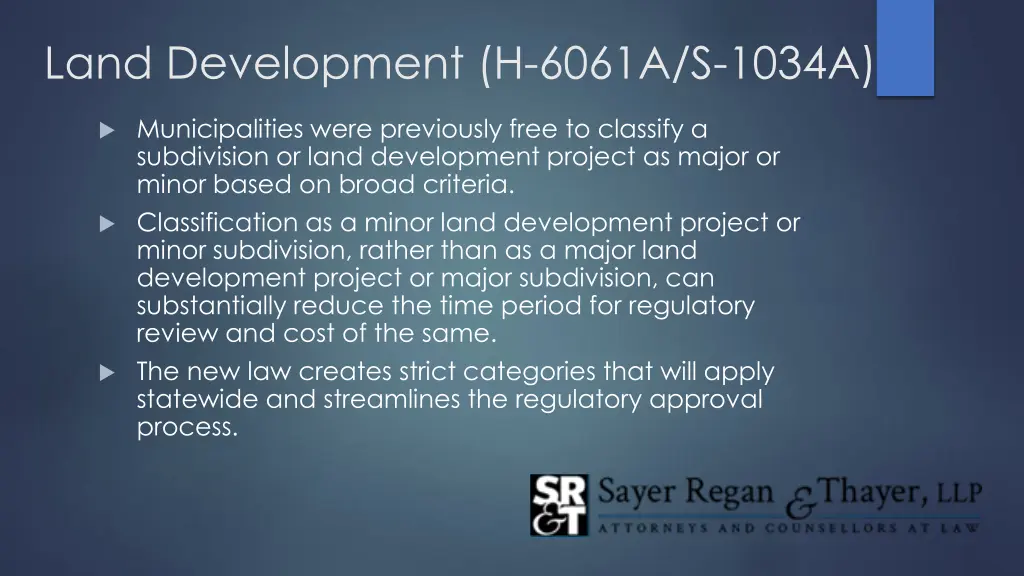 Land Development (H-6061A/S-1034A)

Municipalities were previously free to classify a subdivision or land development project as major or minor based on broad criteria.

Classification as a minor land development project or minor subdivision, rather than as a major land development project or major subdivision, can substantially reduce the time period for regulatory review and cost of the same.

The new law creates strict categories that will apply statewide and streamlines the regulatory approval process.

SR&T Sayer Regan & Thayer, LLP
ATTORNEYS AND COUNSELLORS AT LAW